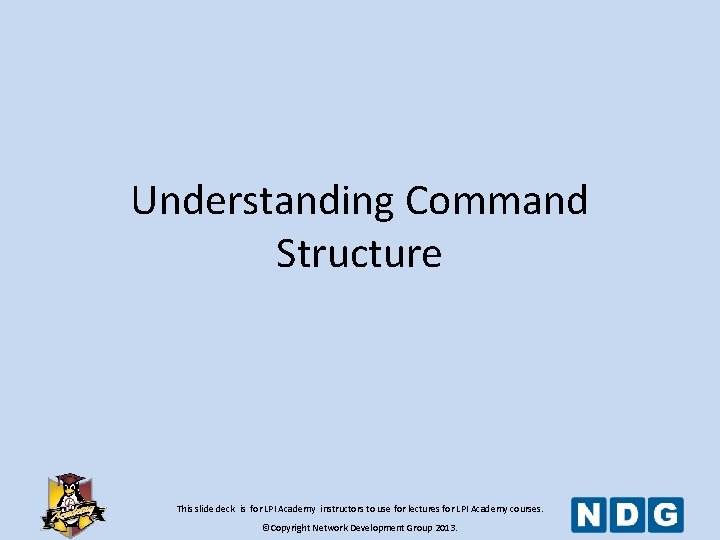 Understanding Command Structure

Academy

This slide deck is for LPI Academy instructors to use for lectures for LPI Academy courses.

©Copyright Network Development Group 2013.

NDG